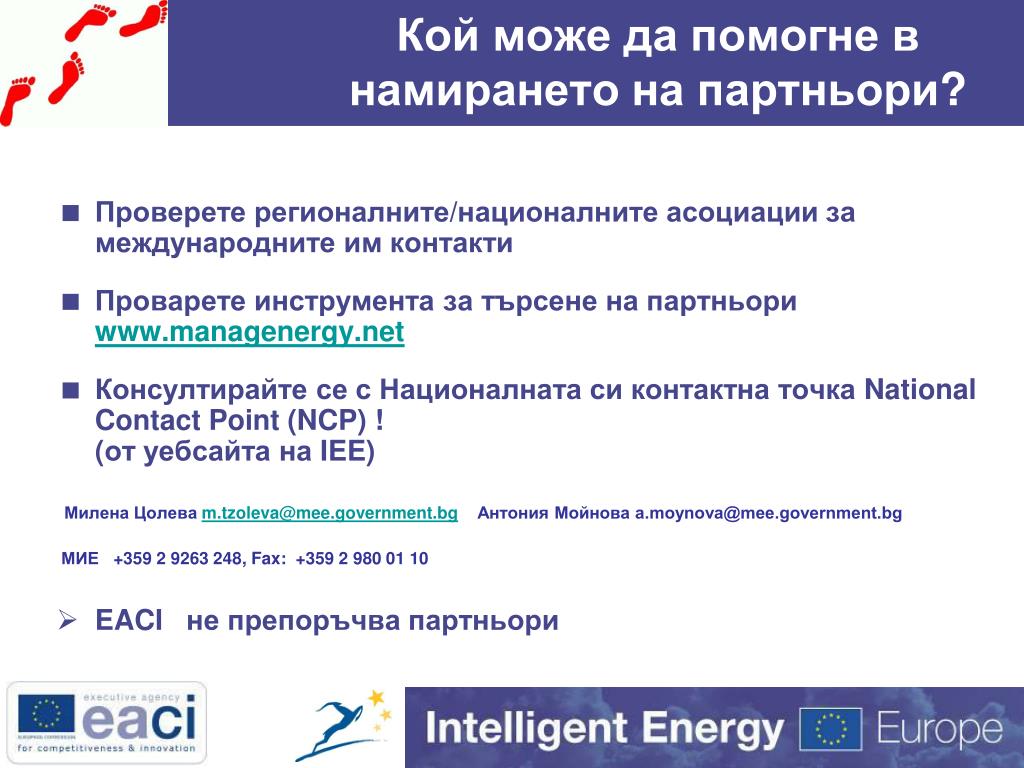 Кой може да помогне в намирането на партньори?

■ Проверете регионалните/националните асоциации за международните им контакти

■ Проварете инструмента за търсене на партньори www.managenergy.net

■ Консултирайте се с Националната си контактна точка National Contact Point (NCP) !
(от уебсайта на IEE)

Милена Цолева m.tzoleva@mee.government.bg Антония Мойнова a.moynova@mee.government.bg

МИЕ +359 2 9263 248, Fax: +359 2 980 01 10

➢ EACI не препоръчва партньори

executive agency eaci for competitiveness & innovation

Intelligent Energy Europe